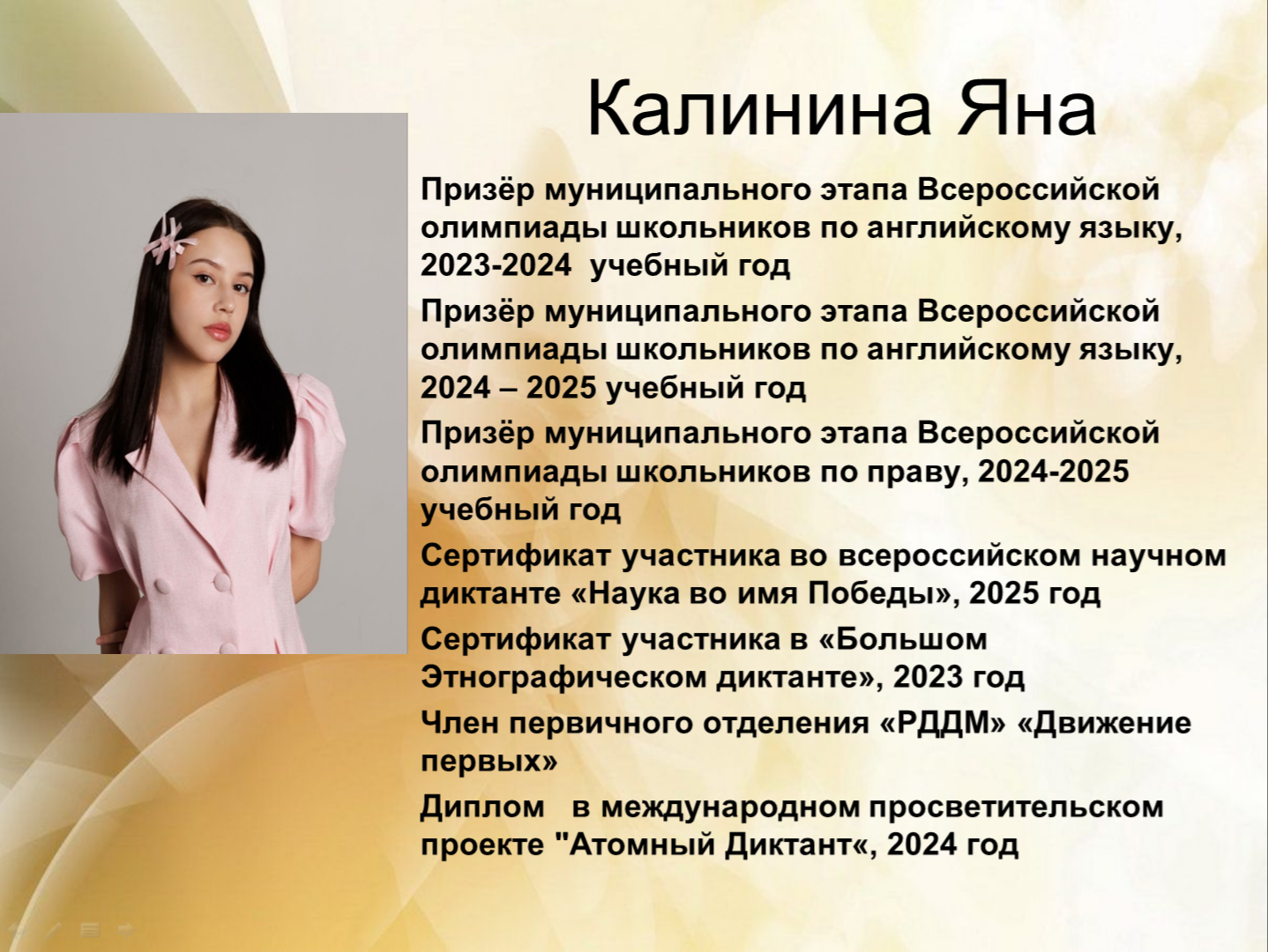 Калинина Яна

Призёр муниципального этапа Всероссийской олимпиады школьников по английскому языку, 2023-2024 учебный год

Призёр муниципального этапа Всероссийской олимпиады школьников по английскому языку, 2024 – 2025 учебный год

Призёр муниципального этапа Всероссийской олимпиады школьников по праву, 2024-2025 учебный год

Сертификат участника во всероссийском научном диктанте «Наука во имя Победы», 2025 год

Сертификат участника в «Большом Этнографическом диктанте», 2023 год

Член первичного отделения «РДДМ» «Движение первых»

Диплом в международном просветительском проекте "Атомный Диктант«, 2024 год